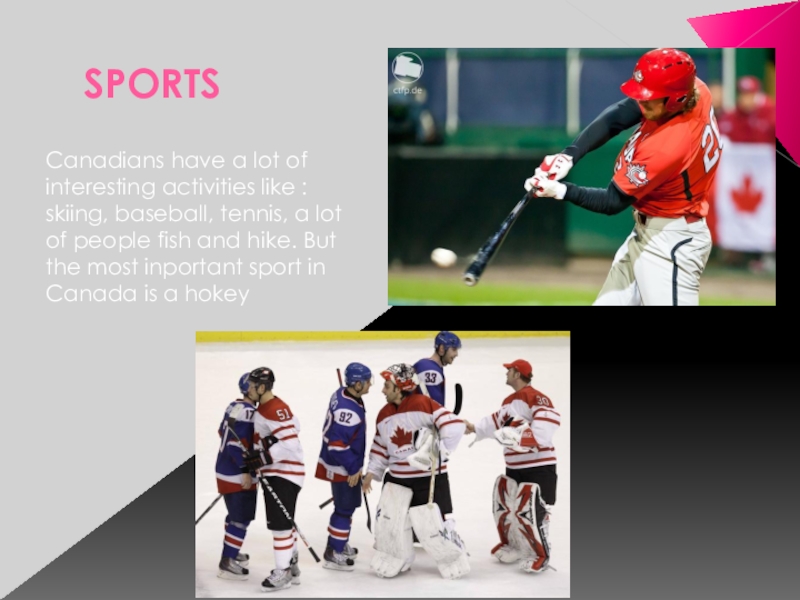 SPORTS

Canadians have a lot of interesting activities like : skiing, baseball, tennis, a lot of people fish and hike. But the most inportant sport in Canada is a hokey

ctfp.de